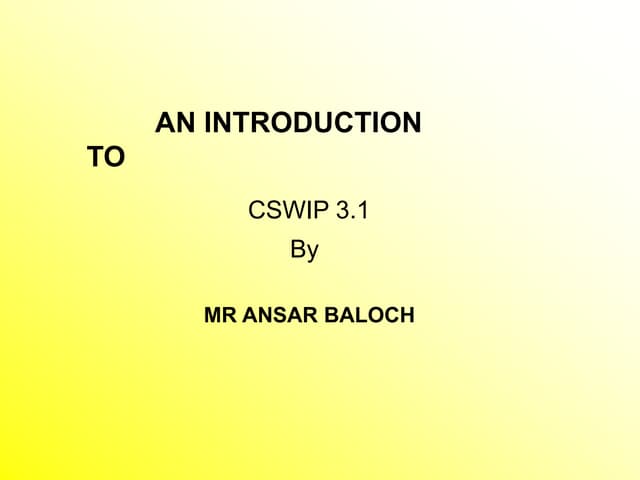 AN INTRODUCTION TO

CSWIP 3.1

By

MR ANSAR BALOCH